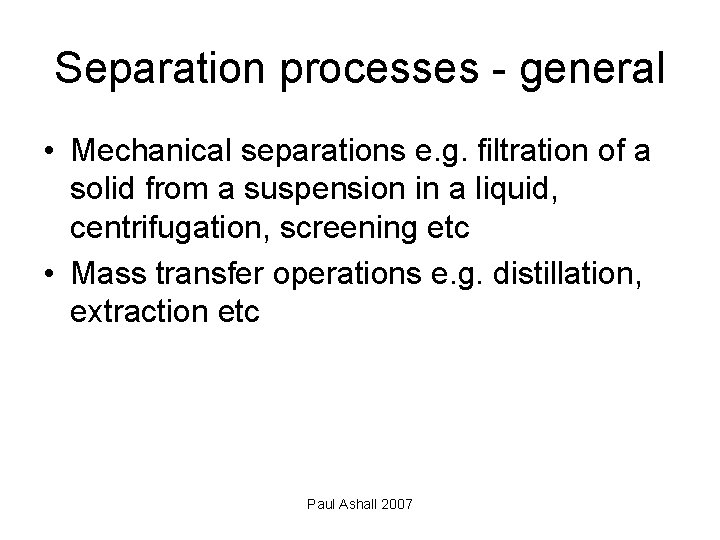 Separation processes - general

• Mechanical separations e.g. filtration of a solid from a suspension in a liquid, centrifugation, screening etc
• Mass transfer operations e.g. distillation, extraction etc

Paul Ashall 2007